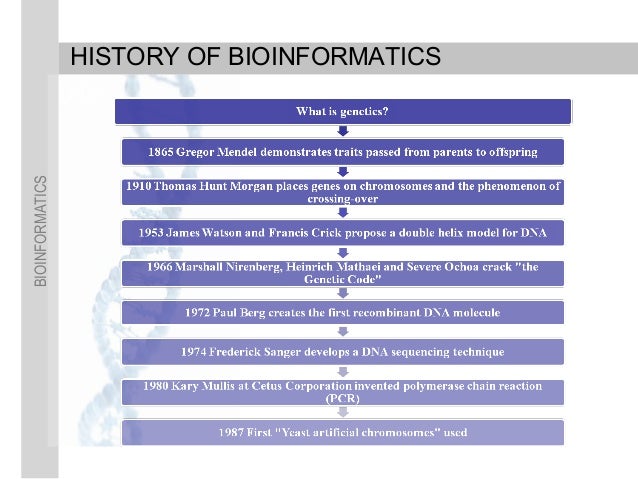 HISTORY OF BIOINFORMATICS

BIOINFORMATICS

What is genetics?

1865 Gregor Mendel demonstrates traits passed from parents to offspring

1910 Thomas Hunt Morgan places genes on chromosomes and the phenomenon of crossing-over

1953 James Watson and Francis Crick propose a double helix model for DNA

1966 Marshall Nirenberg, Heinrich Mathaei and Severe Ochoa crack "the Genetic Code"

1972 Paul Berg creates the first recombinant DNA molecule

1974 Frederick Sanger develops a DNA sequencing technique

1980 Kary Mullis at Cetus Corporation invented polymerase chain reaction (PCR)

1987 First "Yeast artificial chromosomes" used